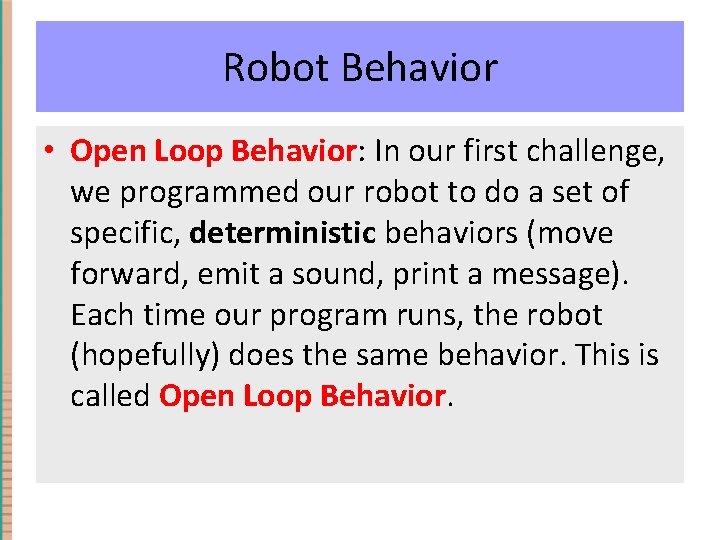 Robot Behavior

• Open Loop Behavior: In our first challenge, we programmed our robot to do a set of specific, deterministic behaviors (move forward, emit a sound, print a message). Each time our program runs, the robot (hopefully) does the same behavior. This is called Open Loop Behavior.